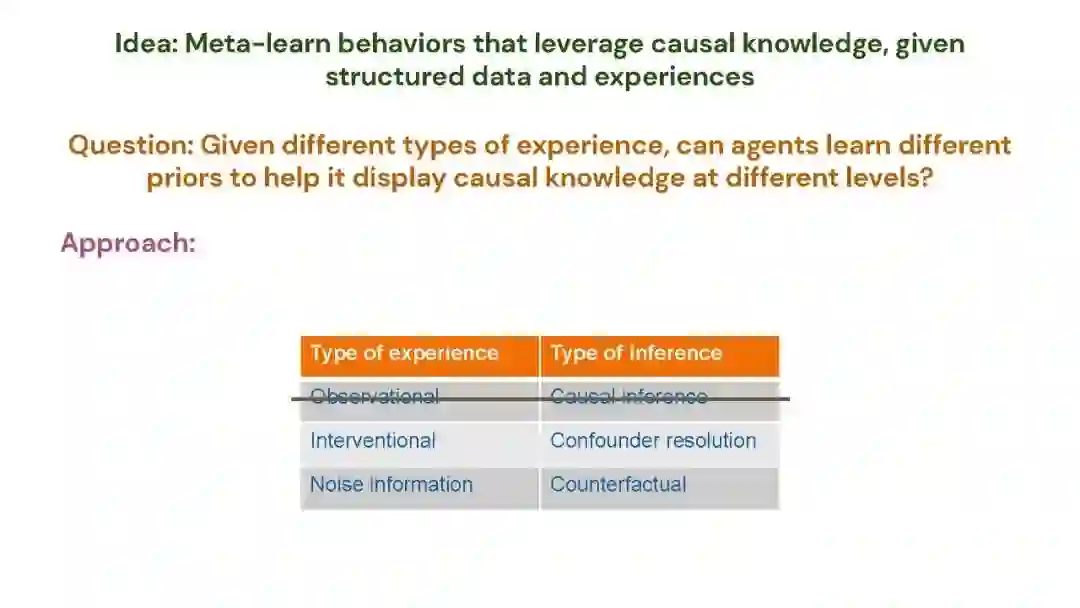 Idea: Meta-learn behaviors that leverage causal knowledge, given structured data and experiences

Question: Given different types of experience, can agents learn different priors to help it display causal knowledge at different levels?

Approach:

| Type of experience | Type of inference |
|---|---|
| Observational | Causal inference |
| Interventional | Confounder resolution |
| Noise information | Counterfactual |